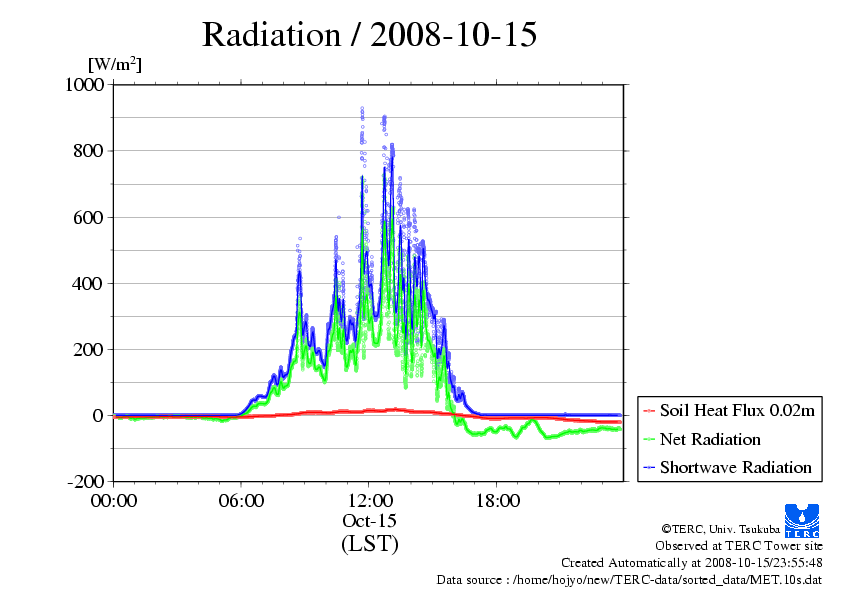 Radiation / 2008-10-15

[W/m$^2$]

1000
800
600
400
200
0
-200

00:00
06:00
12:00
18:00

Oct-15
(LST)

Soil Heat Flux 0.02m
Net Radiation
Shortwave Radiation

TERC

©TERC, Univ. Tsukuba
Observed at TERC Tower site
Created Automatically at 2008-10-15/23:55:48
Data source : /home/hojyo/new/TERC-data/sorted_data/MET.10s.dat